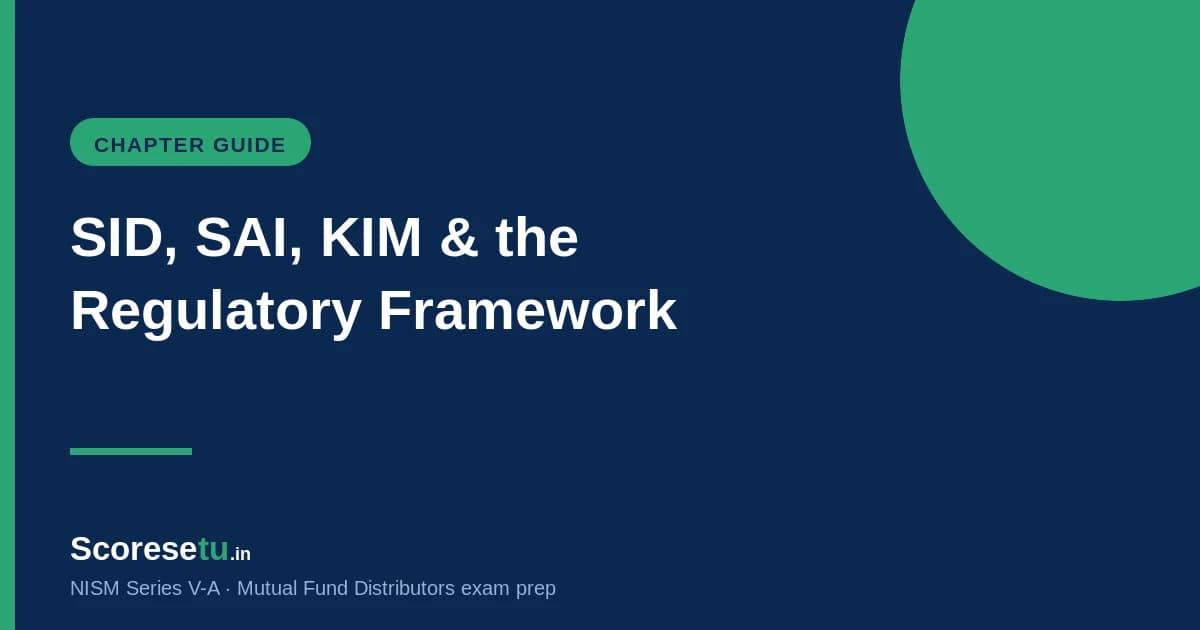 CHAPTER GUIDE

SID, SAI, KIM & the Regulatory Framework

Scoresetu.in

NISM Series V-A · Mutual Fund Distributors exam prep